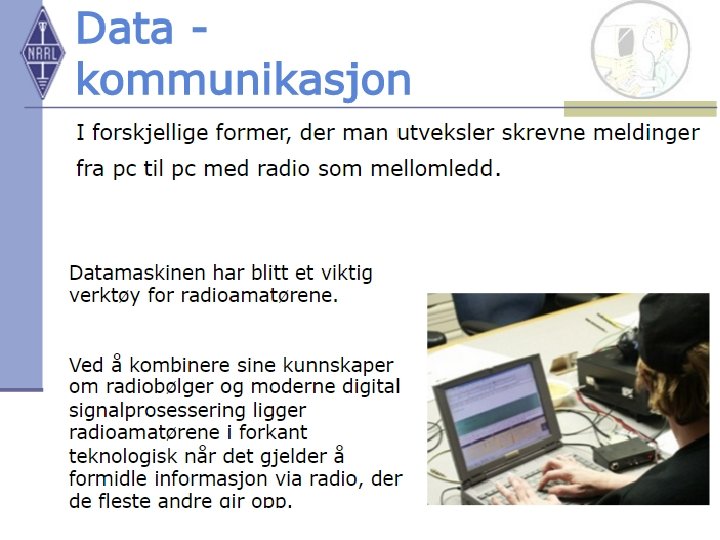 NRRL

Data - kommunikasjon

I forskjellige former, der man utveksler skrevne meldinger fra pc til pc med radio som mellomledd.

Datamaskinen har blitt et viktig verktøy for radioamatørene.

Ved å kombinere sine kunnskaper om radiobølger og moderne digital signalprosessering ligger radioamatørene i forkant teknologisk når det gjelder å formidle informasjon via radio, der de fleste andre gir opp.